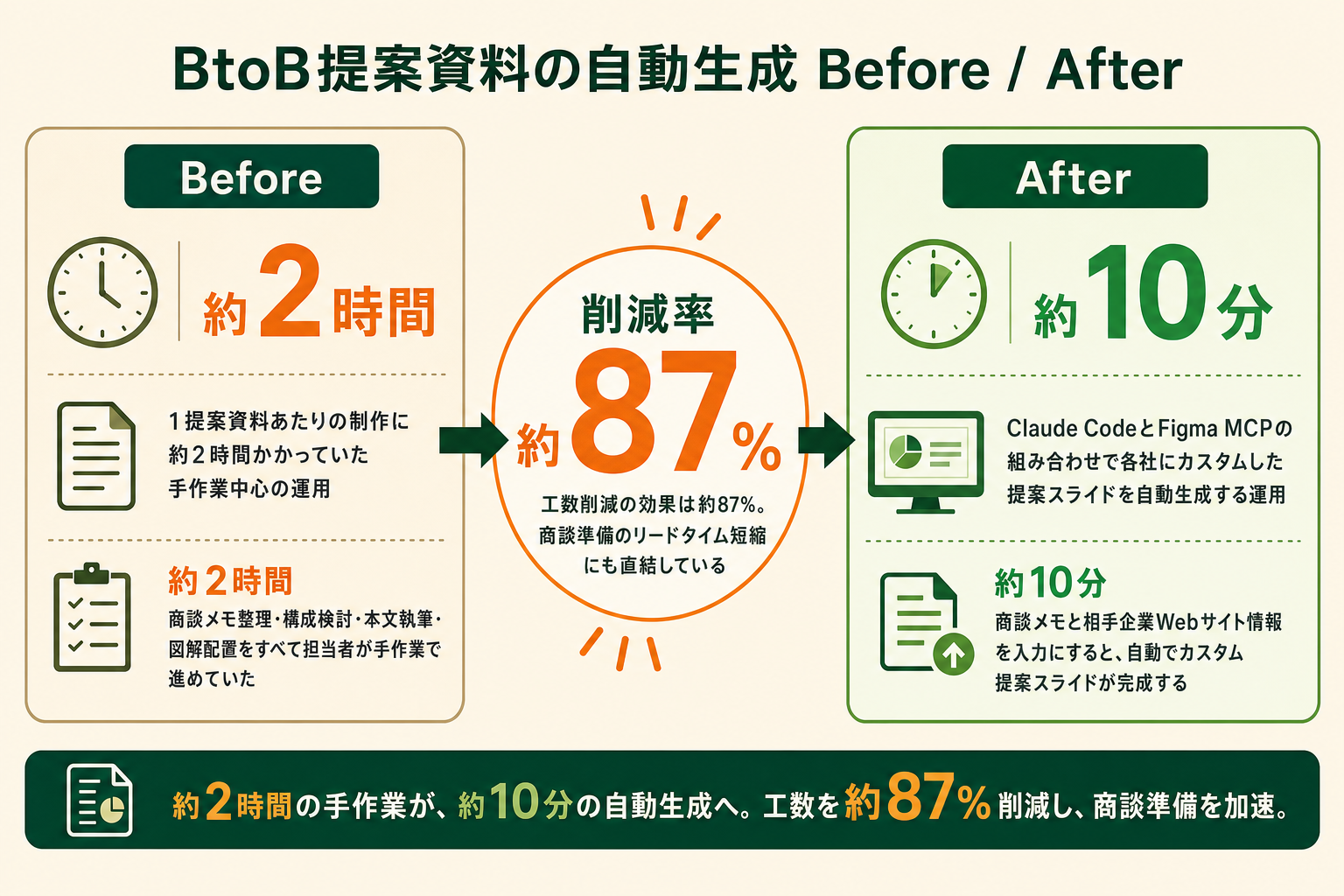 BtoB提案資料の自動生成 Before / After

Before

約2時間

1提案資料あたりの制作に約2時間かかっていた手作業中心の運用

約2時間

商談メモ整理・構成検討・本文執筆・図解配置をすべて担当者が手作業で進めていた

削減率

約87%

工数削減の効果は約87%。商談準備のリードタイム短縮にも直結している

After

約10分

Claude CodeとFigma MCPの組み合わせで各社にカスタムした提案スライドを自動生成する運用

約10分

商談メモと相手企業Webサイト情報を入力にすると、自動でカスタム提案スライドが完成する

約2時間の手作業が、約10分の自動生成へ。工数を約87%削減し、商談準備を加速。